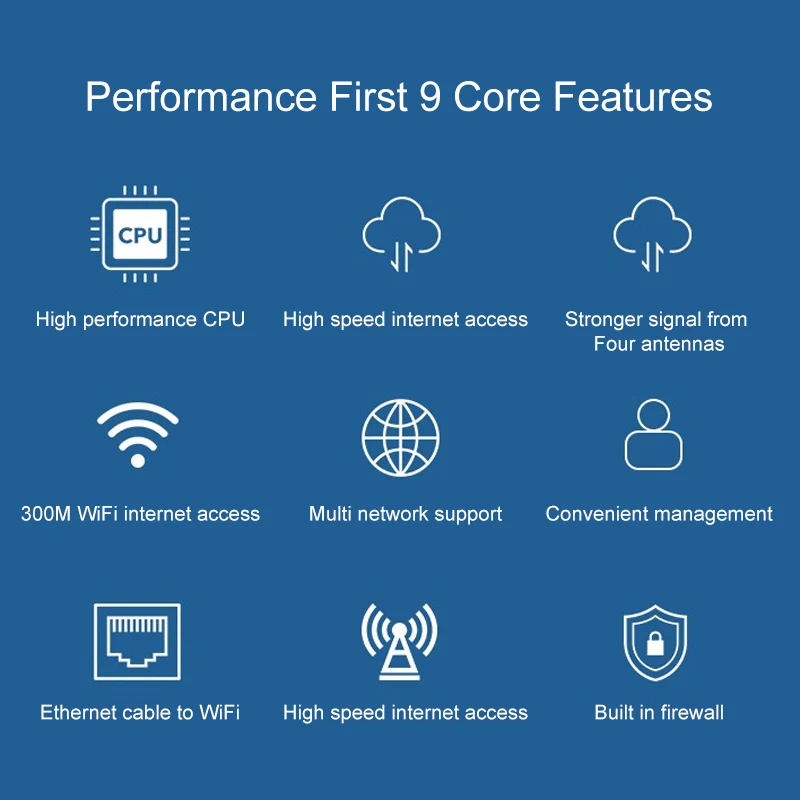 Performance First 9 Core Features

CPU

High performance CPU

High speed internet access

Stronger signal from Four antennas

300M WiFi internet access

Multi network support

Convenient management

Ethernet cable to WiFi

High speed internet access

Built in firewall